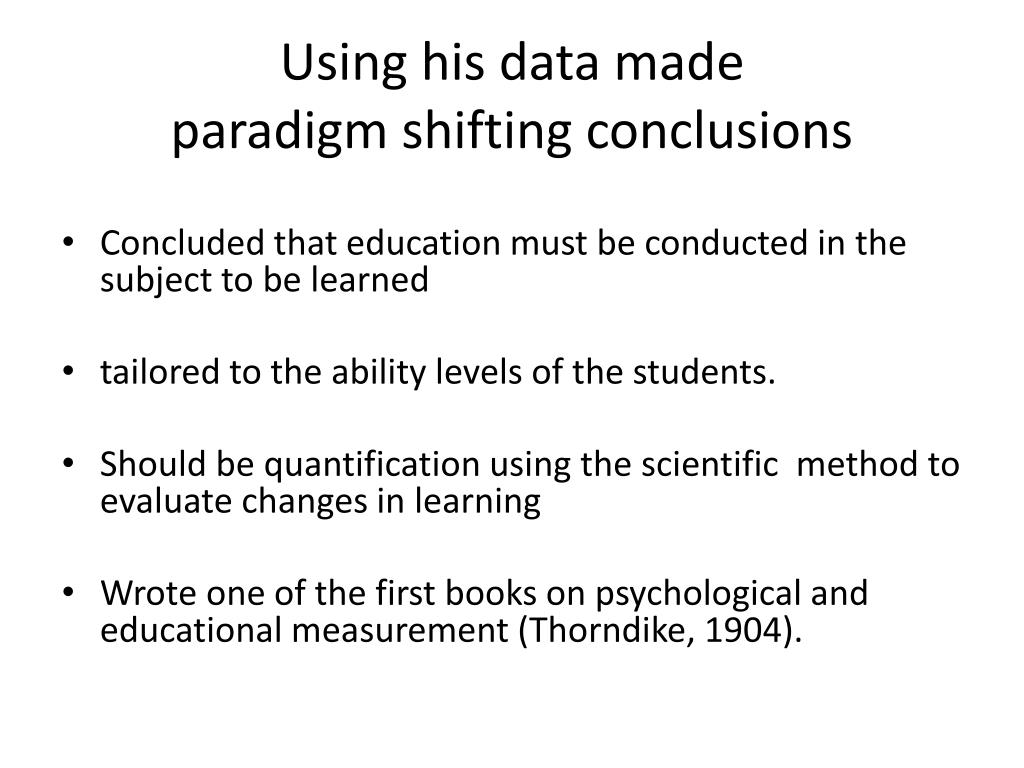 Using his data made
paradigm shifting conclusions

• Concluded that education must be conducted in the subject to be learned

• tailored to the ability levels of the students.

• Should be quantification using the scientific method to evaluate changes in learning

• Wrote one of the first books on psychological and educational measurement (Thorndike, 1904).